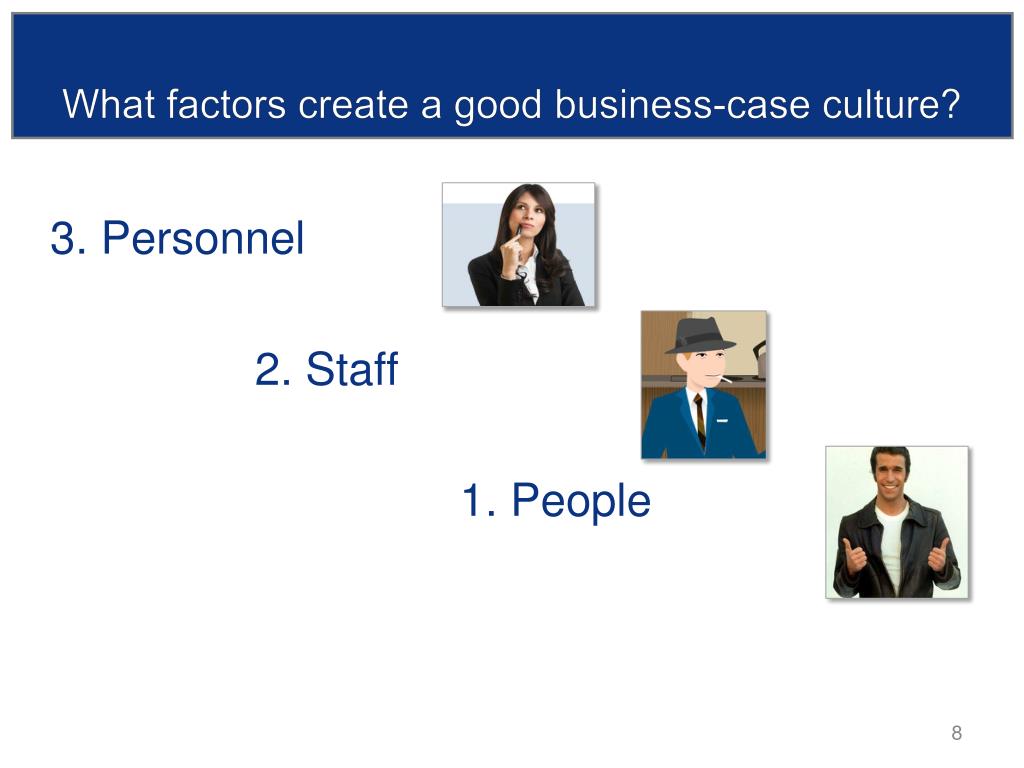 What factors create a good business-case culture?

3. Personnel

2. Staff

1. People

8